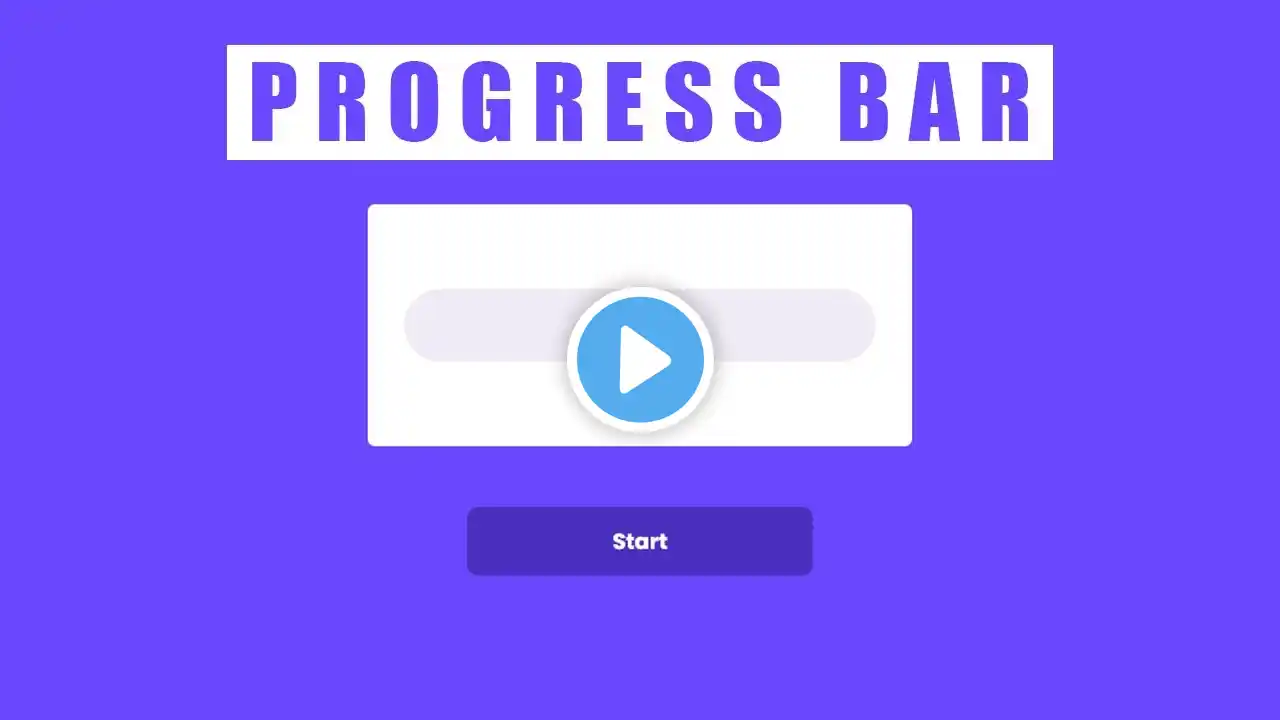 PROGRESS BAR

Start